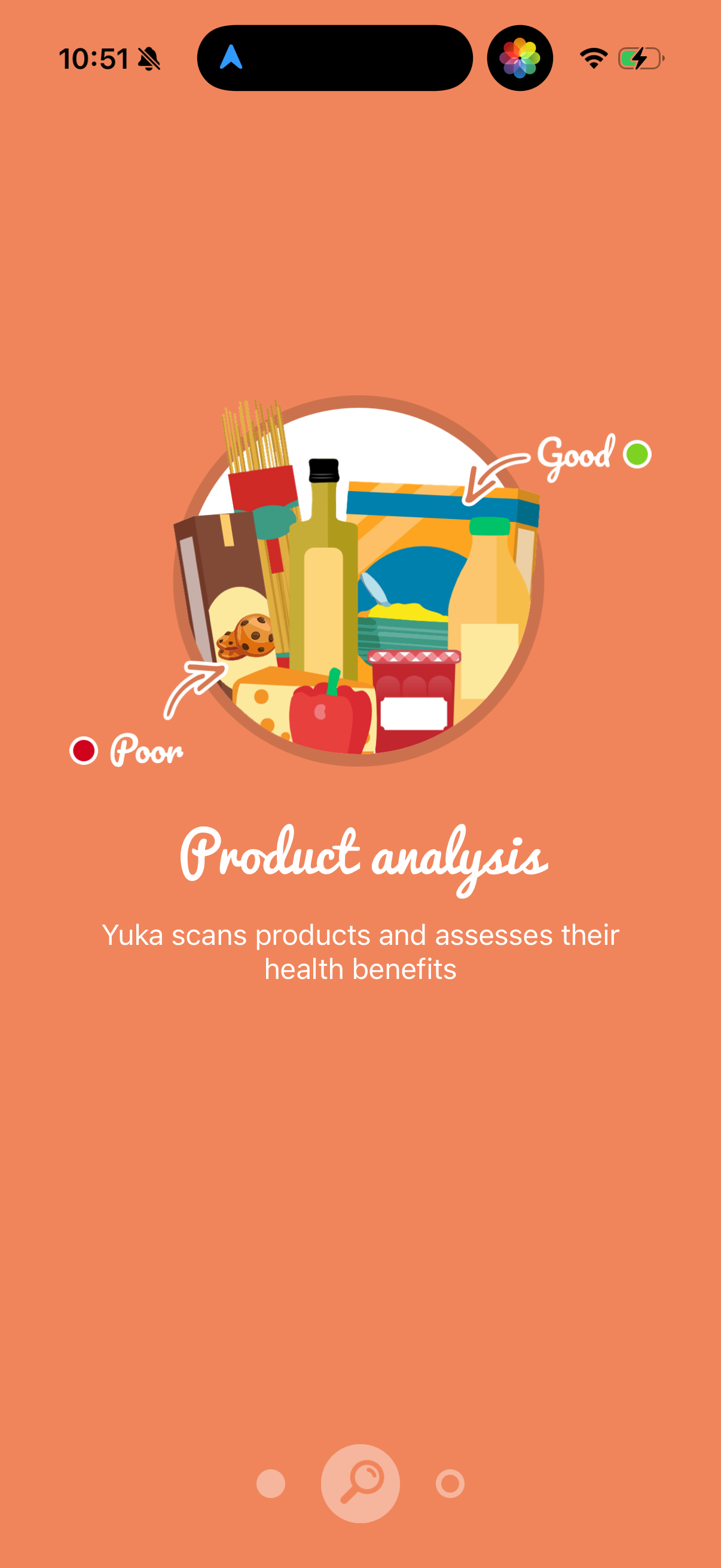 10:51

Good

Poor

Product analysis

Yuka scans products and assesses their health benefits